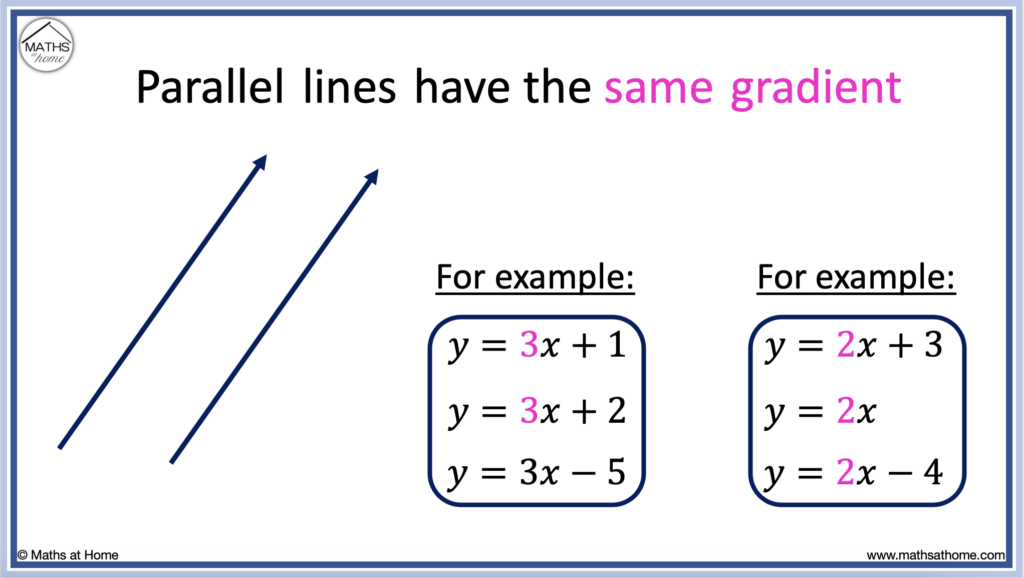 MATHS at home

Parallel lines have the same gradient

For example:

$y = 3x + 1$

$y = 3x + 2$

$y = 3x - 5$

For example:

$y = 2x + 3$

$y = 2x$

$y = 2x - 4$

© Maths at Home

www.mathsathome.com